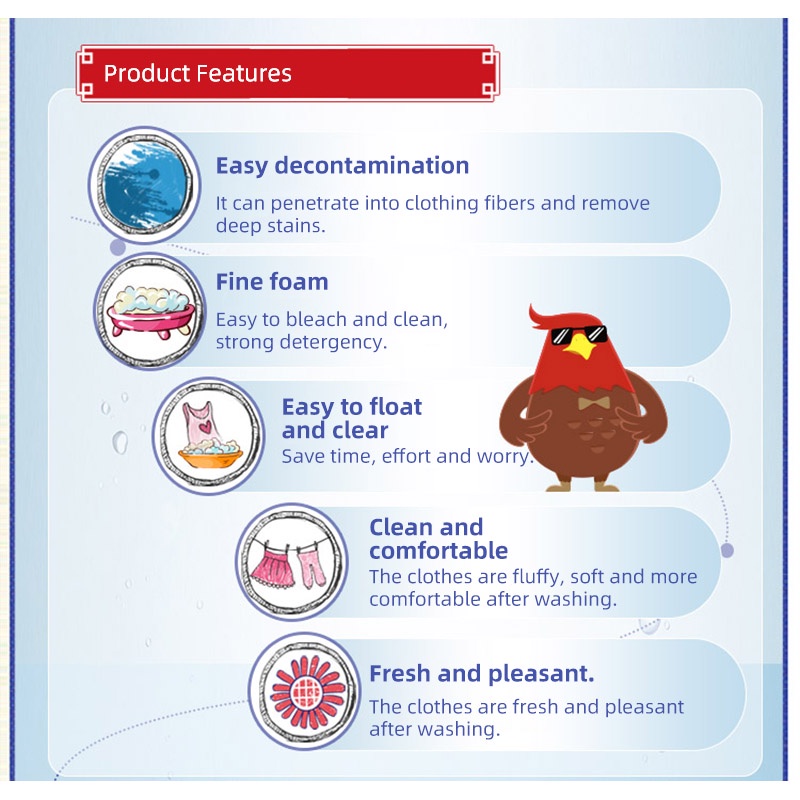 Product Features

Easy decontamination

It can penetrate into clothing fibers and remove deep stains.

Fine foam

Easy to bleach and clean, strong detergency.

Easy to float and clear

Save time, effort and worry.

Clean and comfortable

The clothes are fluffy, soft and more comfortable after washing.

Fresh and pleasant.

The clothes are fresh and pleasant after washing.